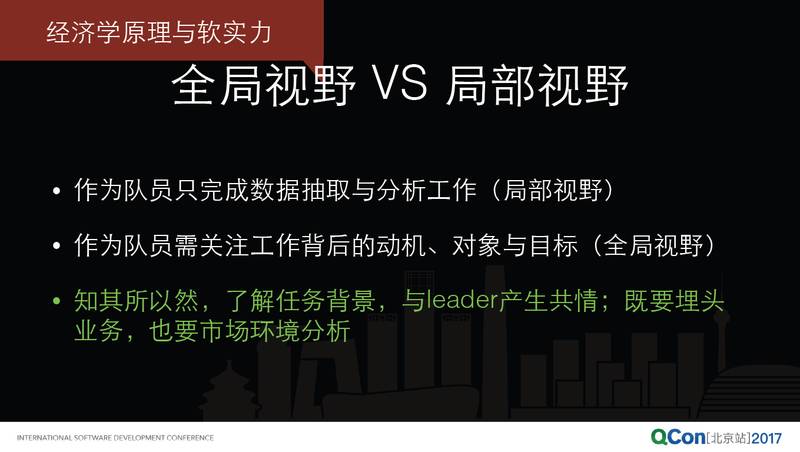 经济学原理与软实力

全局视野 VS 局部视野

• 作为队员只完成数据抽取与分析工作（局部视野）

• 作为队员需关注工作背后的动机、对象与目标（全局视野）

• 知其所以然，了解任务背景，与leader产生共情；既要埋头业务，也要市场环境分析

INTERNATIONAL SOFTWARE DEVELOPMENT CONFERENCE

QCon[北京站]2017